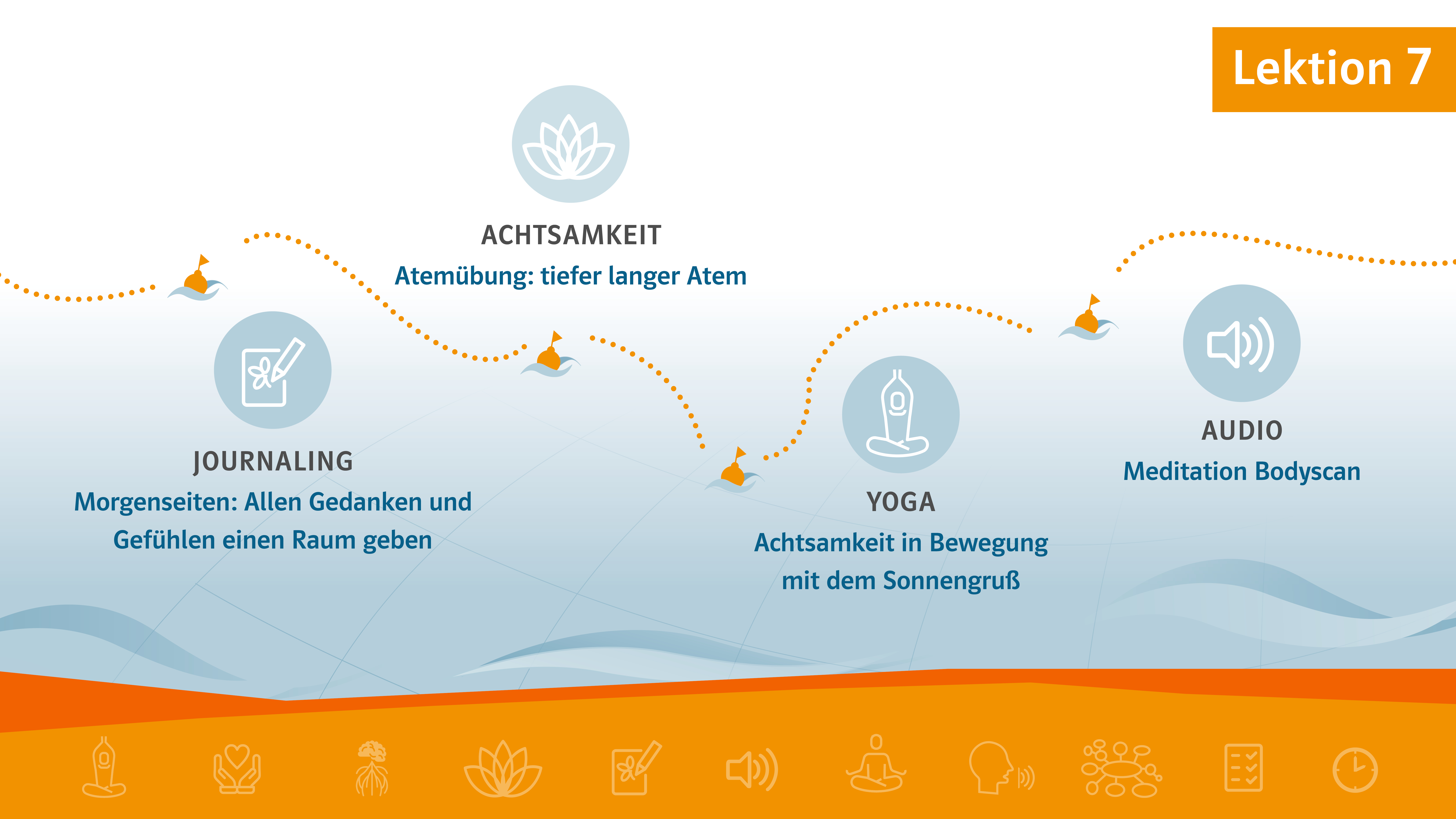 Lektion 7

ACHTSAMKEIT
Atemübung: tiefer langer Atem

JOURNALING
Morgenseiten: Allen Gedanken und Gefühlen einen Raum geben

YOGA
Achtsamkeit in Bewegung mit dem Sonnengruß

AUDIO
Meditation Bodyscan